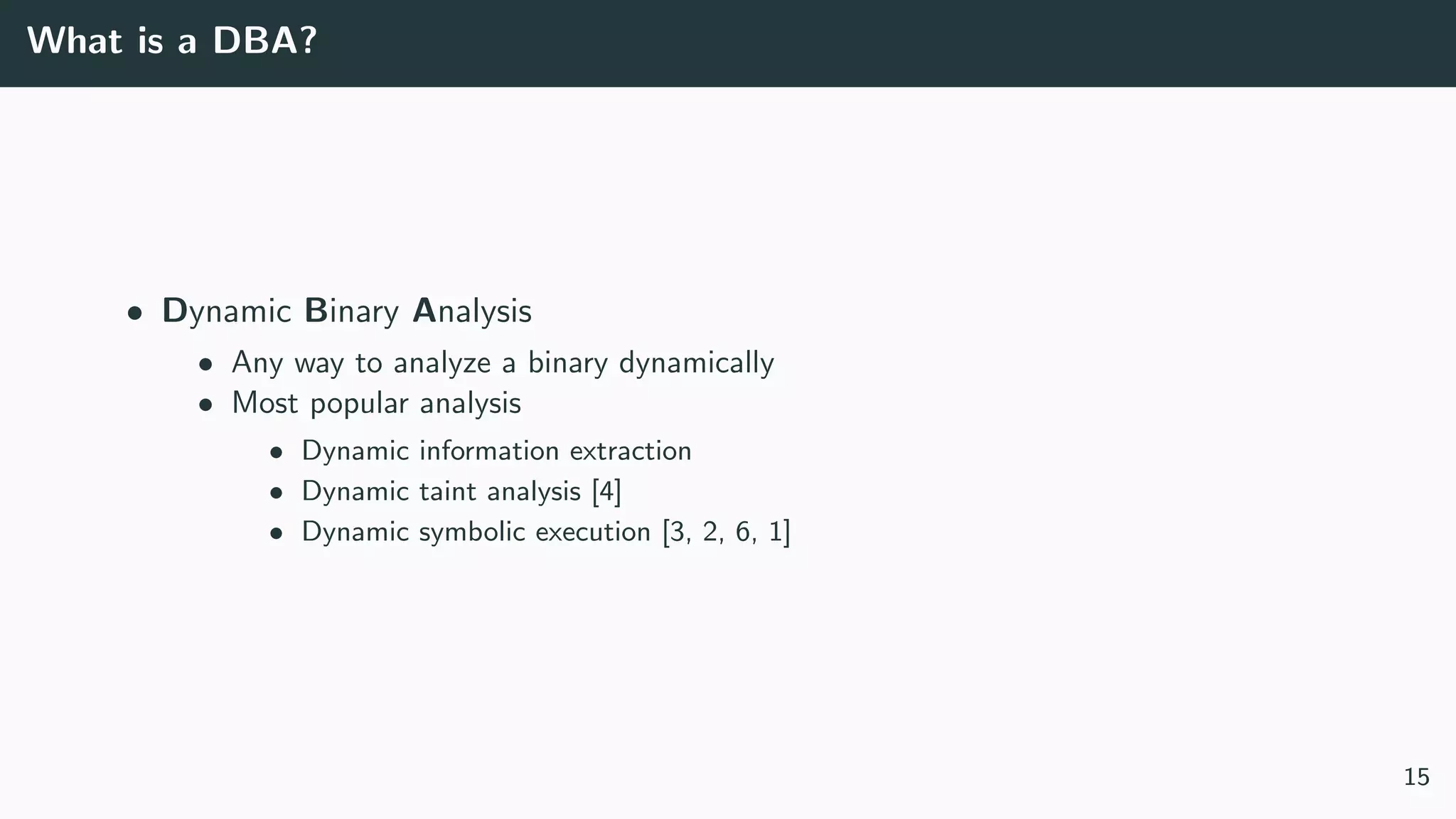 What is a DBA?

- Dynamic Binary Analysis
  - Any way to analyze a binary dynamically
  - Most popular analysis
    - Dynamic information extraction
    - Dynamic taint analysis [4]
    - Dynamic symbolic execution [3, 2, 6, 1]

15